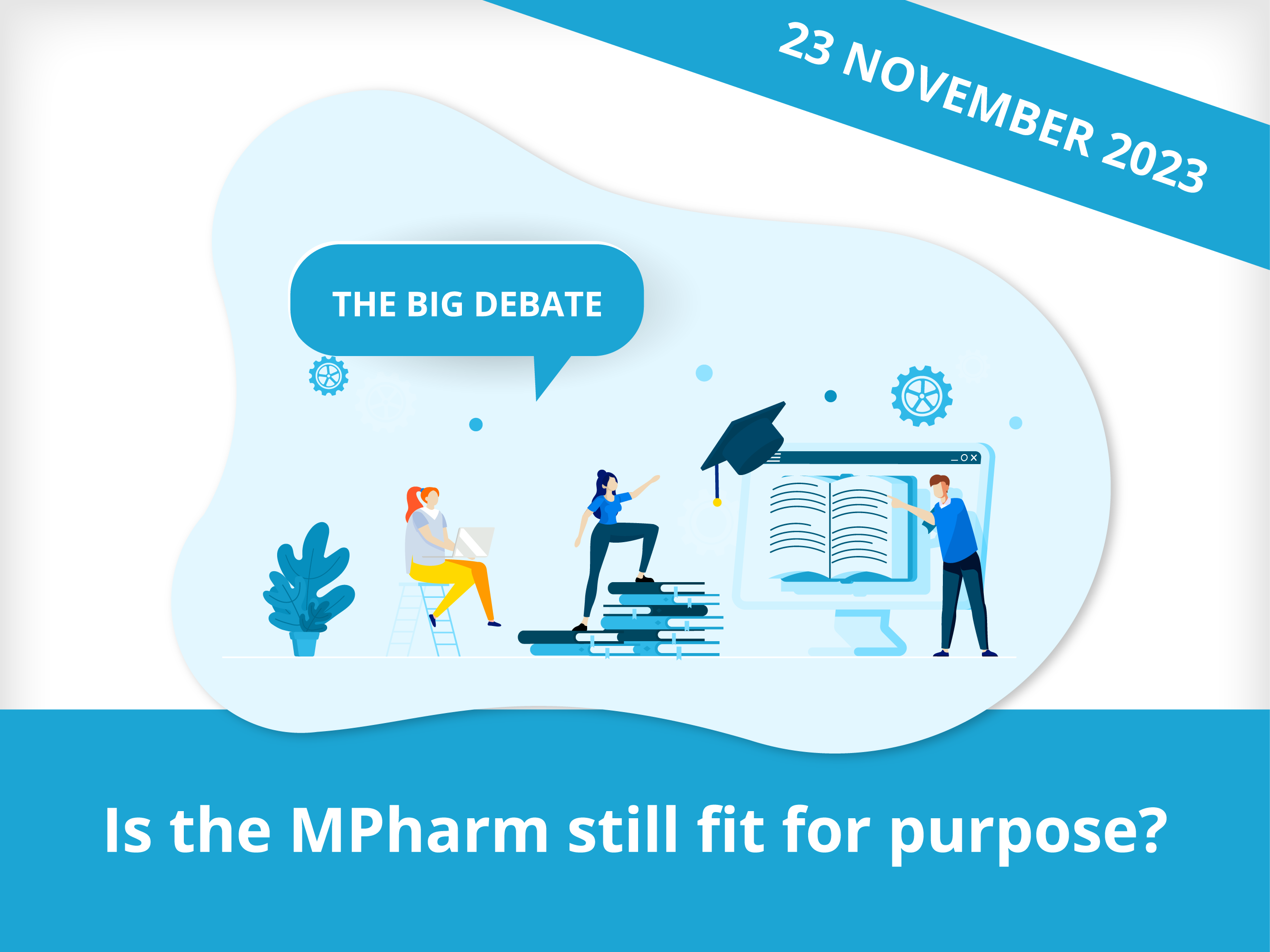 23 NOVEMBER 2023

THE BIG DEBATE

Is the MPharm still fit for purpose?